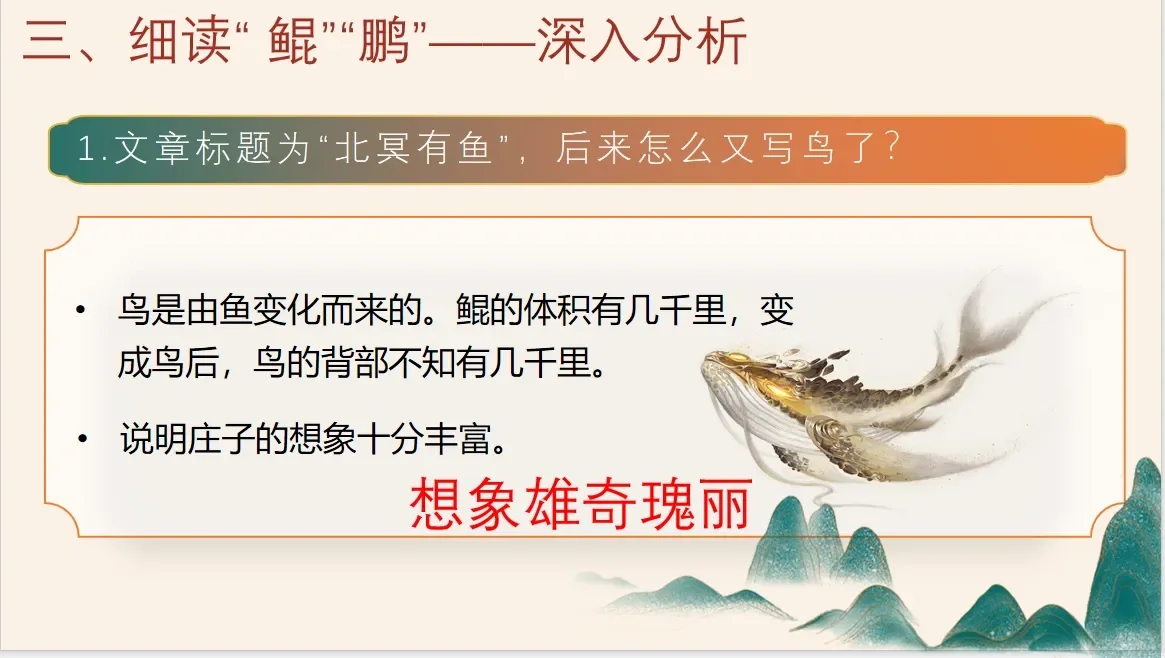 三、细读“ 鲲”“鹏”——深入分析

1.文章标题为“北冥有鱼”，后来怎么又写鸟了？

• 鸟是由鱼变化而来的。鲲的体积有几千里，变成鸟后，鸟的背部不知有几千里。

• 说明庄子的想象十分丰富。

想象雄奇瑰丽